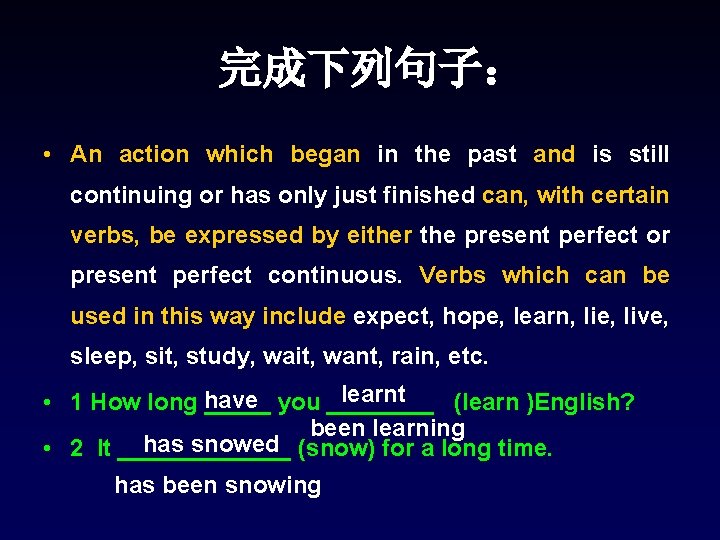 完成下列句子：

• An action which began in the past and is still continuing or has only just finished can, with certain verbs, be expressed by either the present perfect or present perfect continuous. Verbs which can be used in this way include expect, hope, learn, lie, live, sleep, sit, study, wait, want, rain, etc.

• 1 How long have you learnt (learn )English?
been learning

• 2 It has snowed (snow) for a long time.
has been snowing